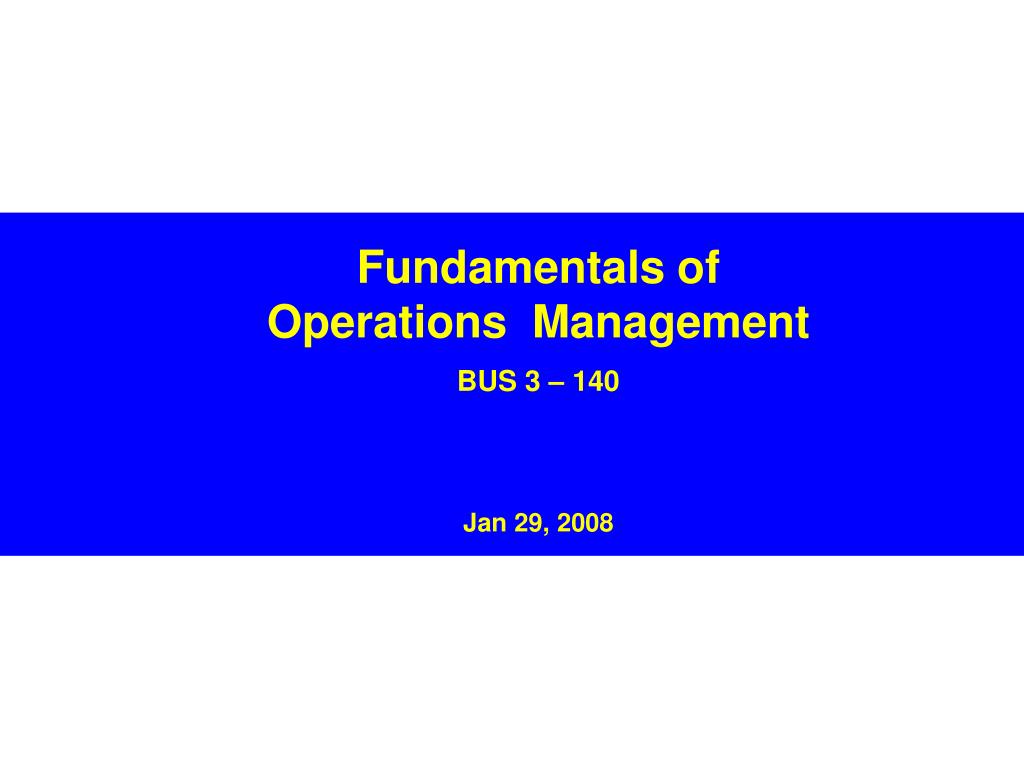 Fundamentals of
Operations Management

BUS 3 – 140

Jan 29, 2008